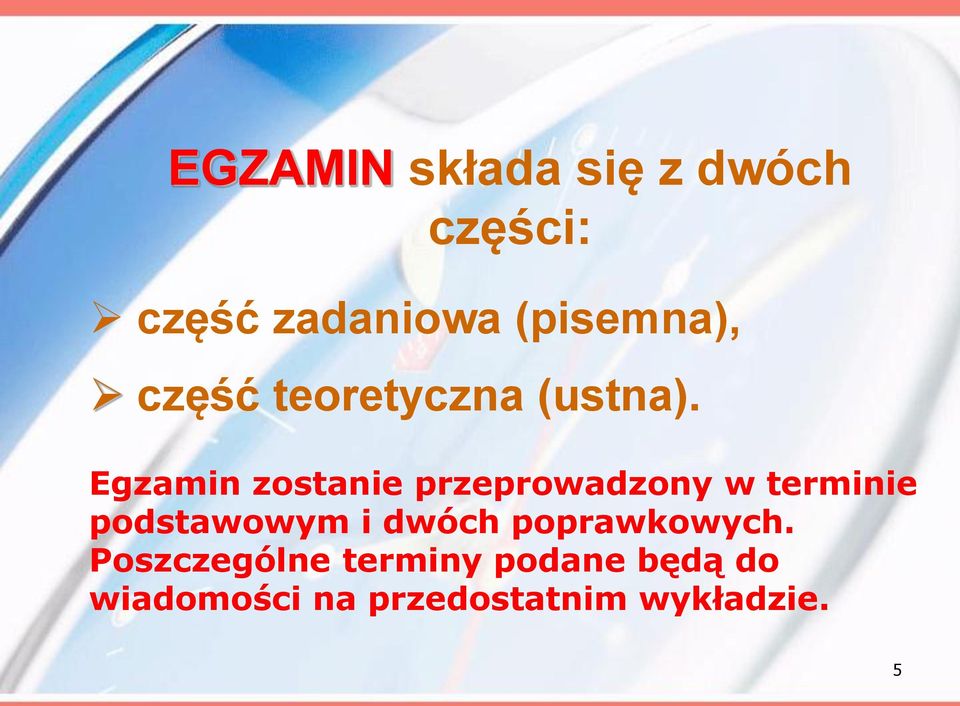 EGZAMIN składa się z dwóch części:

➢ część zadaniowa (pisemna),

➢ część teoretyczna (ustna).

Egzamin zostanie przeprowadzony w terminie podstawowym i dwóch poprawkowych. Poszczególne terminy podane będą do wiadomości na przedostatnim wykładzie.

5